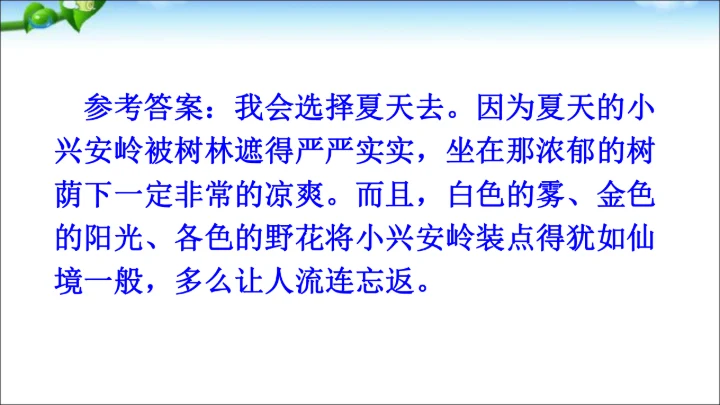 参考答案：我会选择夏天去。因为夏天的小兴安岭被树林遮得严严实实，坐在那浓郁的树荫下一定非常的凉爽。而且，白色的雾、金色的阳光、各色的野花将小兴安岭装点得犹如仙境一般，多么让人流连忘返。